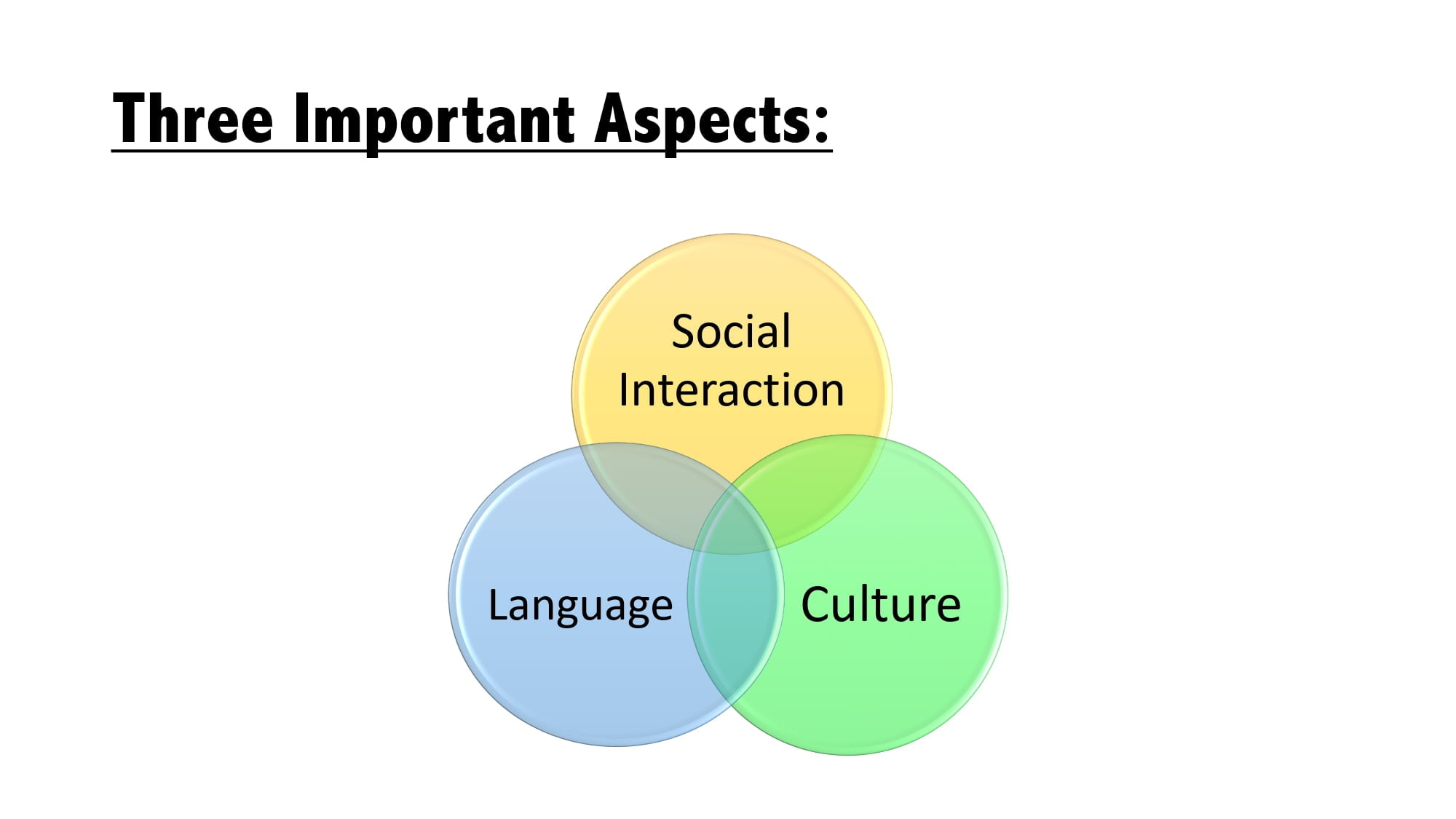 Three Important Aspects:

Social Interaction

Language

Culture